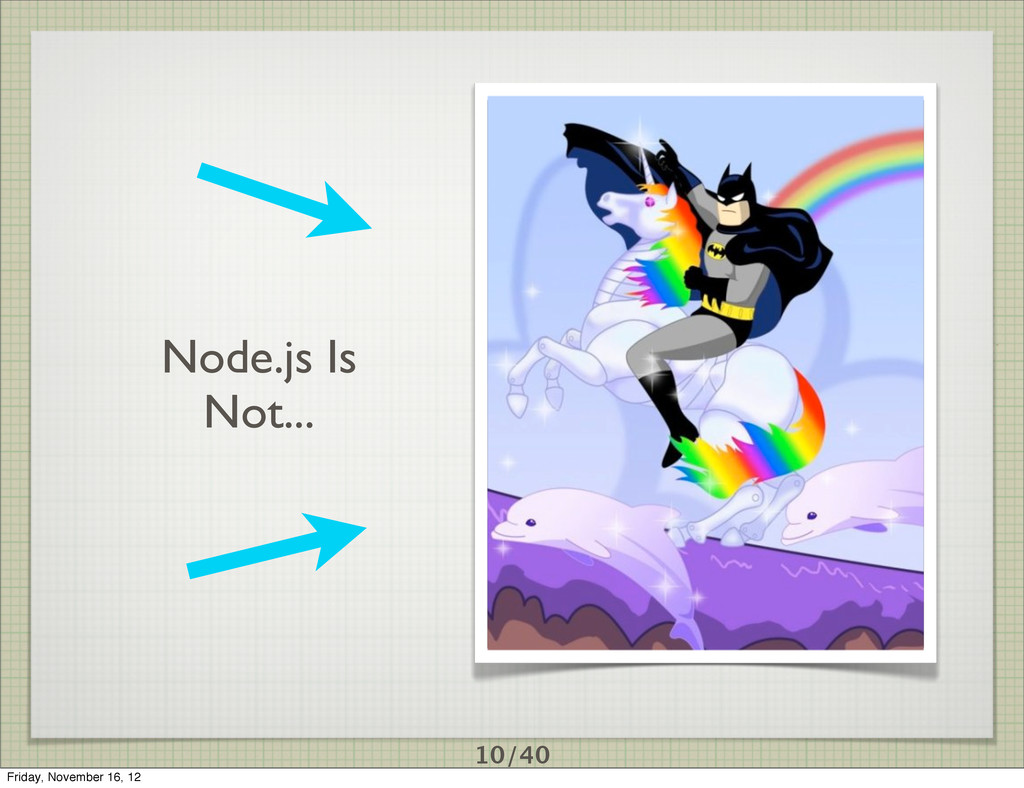 Node.js Is Not...

10/40

Friday, November 16, 12